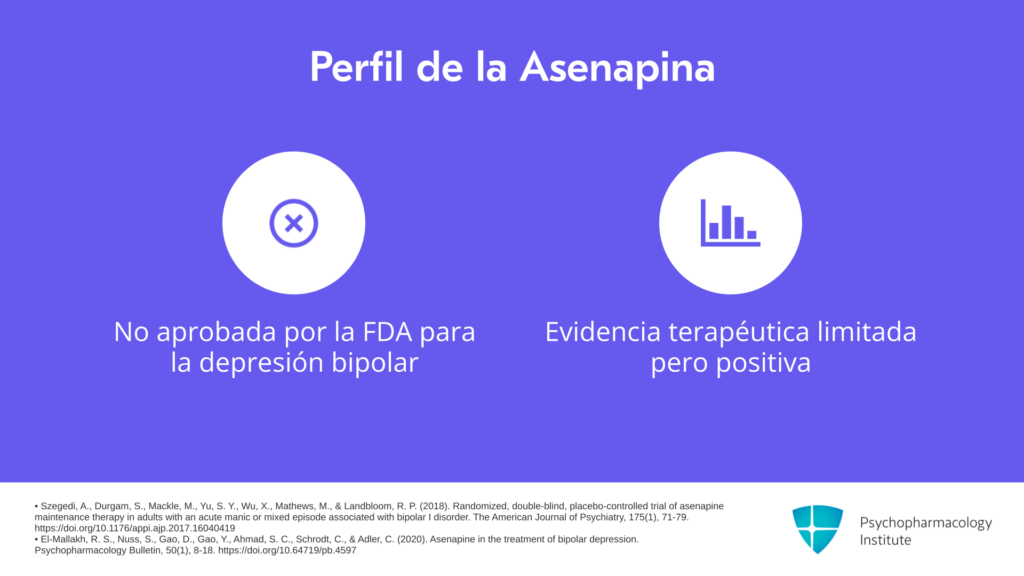 Perfil de la Asenapina

No aprobada por la FDA para la depresión bipolar

Evidencia terapéutica limitada pero positiva

• Szegedi, A., Durgam, S., Mackle, M., Yu, S. Y., Wu, X., Mathews, M., & Landbloom, R. P. (2018). Randomized, double-blind, placebo-controlled trial of asenapine maintenance therapy in adults with an acute manic or mixed episode associated with bipolar I disorder. The American Journal of Psychiatry, 175(1), 71-79. https://doi.org/10.1176/appi.ajp.2017.16040419
• El-Mallakh, R. S., Nuss, S., Gao, D., Gao, Y., Ahmad, S. C., Schrodt, C., & Adler, C. (2020). Asenapine in the treatment of bipolar depression. Psychopharmacology Bulletin, 50(1), 8-18. https://doi.org/10.64719/pb.4597

Psychopharmacology Institute